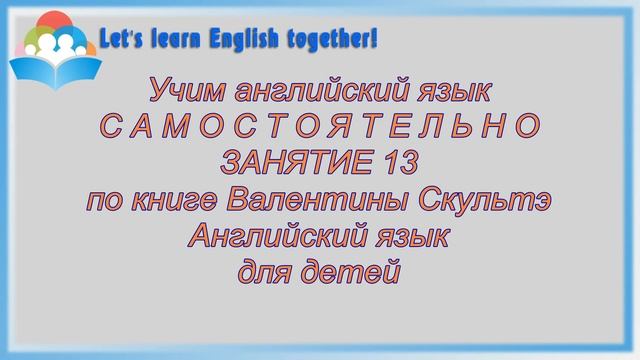 Let's learn English together!

Учим английский язык
С А М О С Т О Я Т Е Л Ь Н О
ЗАНЯТИЕ 13
по книге Валентины Скультэ
Английский язык
для детей